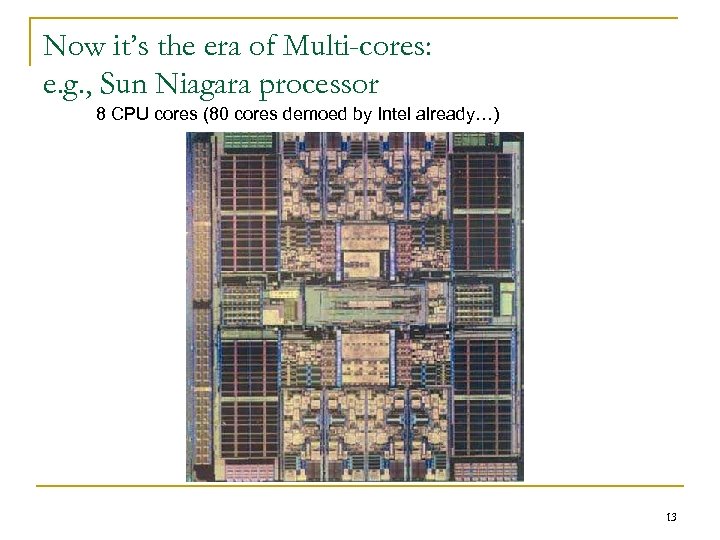 Now it's the era of Multi-cores:
e.g., Sun Niagara processor

8 CPU cores (80 cores demoed by Intel already…)

13